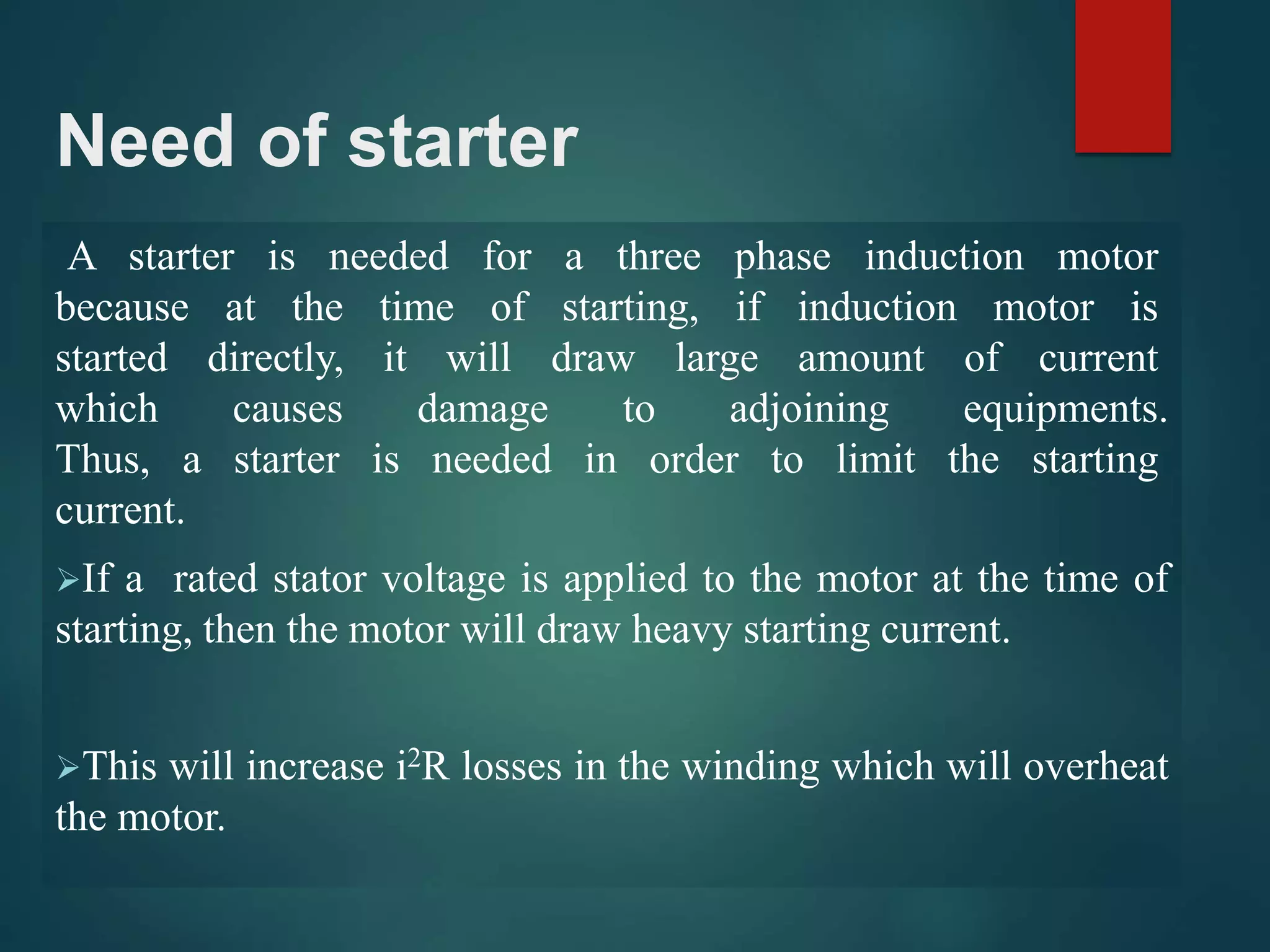 Need of starter

A starter is needed for a three phase induction motor because at the time of starting, if induction motor is started directly, it will draw large amount of current which causes damage to adjoining equipments. Thus, a starter is needed in order to limit the starting current.

➢If a rated stator voltage is applied to the motor at the time of starting, then the motor will draw heavy starting current.

➢This will increase $i^2R$ losses in the winding which will overheat the motor.